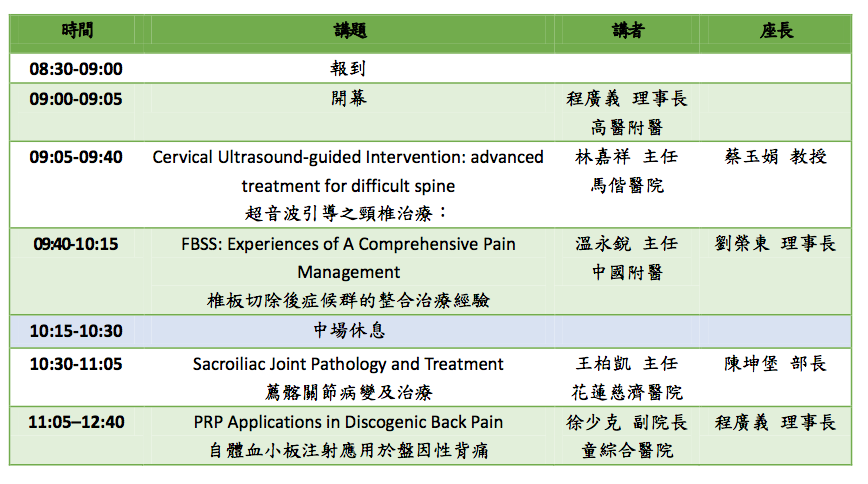 | 時間 | 講題 | 講者 | 座長 |
|---|---|---|---|
| 08:30-09:00 | 報到 | | |
| 09:00-09:05 | 開幕 | 程廣義 理事長 高醫附醫 | |
| 09:05-09:40 | Cervical Ultrasound-guided Intervention: advanced treatment for difficult spine 超音波引導之頸椎治療： | 林嘉祥 主任 馬偕醫院 | 蔡玉娟 教授 |
| 09:40-10:15 | FBSS: Experiences of A Comprehensive Pain Management 椎板切除後症候群的整合治療經驗 | 溫永銳 主任 中國附醫 | 劉榮東 理事長 |
| 10:15-10:30 | 中場休息 | | |
| 10:30-11:05 | Sacroiliac Joint Pathology and Treatment 薦髂關節病變及治療 | 王柏凱 主任 花蓮慈濟醫院 | 陳坤堡 部長 |
| 11:05–12:40 | PRP Applications in Discogenic Back Pain 自體血小板注射應用於盤因性背痛 | 徐少克 副院長 童綜合醫院 | 程廣義 理事長 |